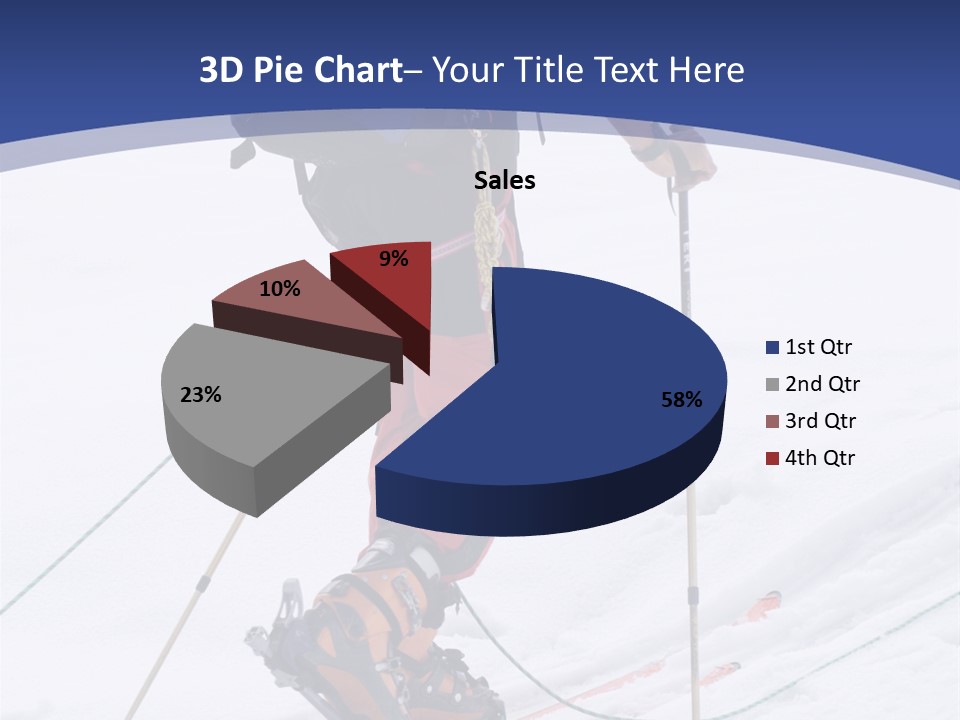 3D Pie Chart– Your Title Text Here

Sales

9%

10%

23%

58%

1st Qtr

2nd Qtr

3rd Qtr

4th Qtr